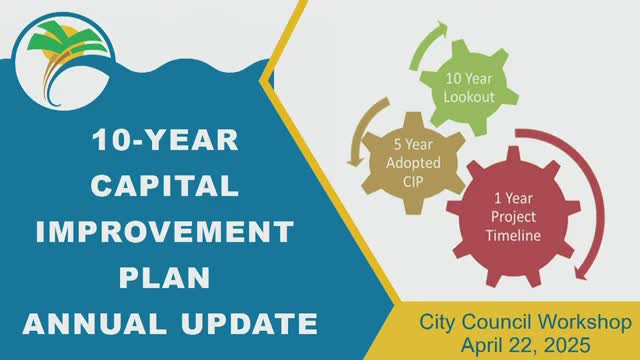 10-YEAR CAPITAL IMPROVEMENT PLAN ANNUAL UPDATE

10 Year Lookout

5 Year Adopted CIP

1 Year Project Timeline

City Council Workshop
April 22, 2025